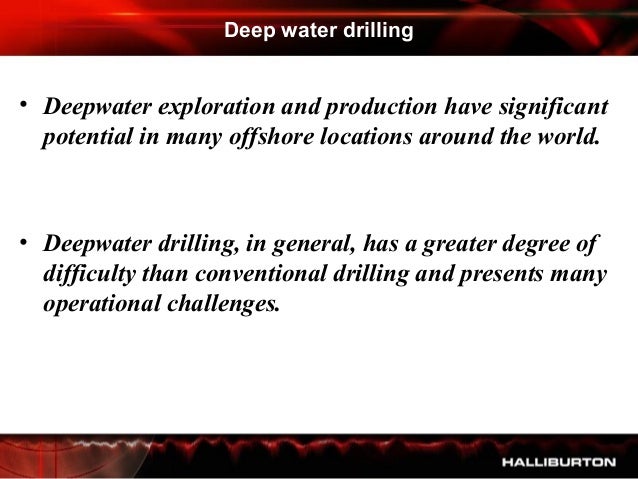 Deep water drilling

• Deepwater exploration and production have significant potential in many offshore locations around the world.

• Deepwater drilling, in general, has a greater degree of difficulty than conventional drilling and presents many operational challenges.

HALLIBURTON